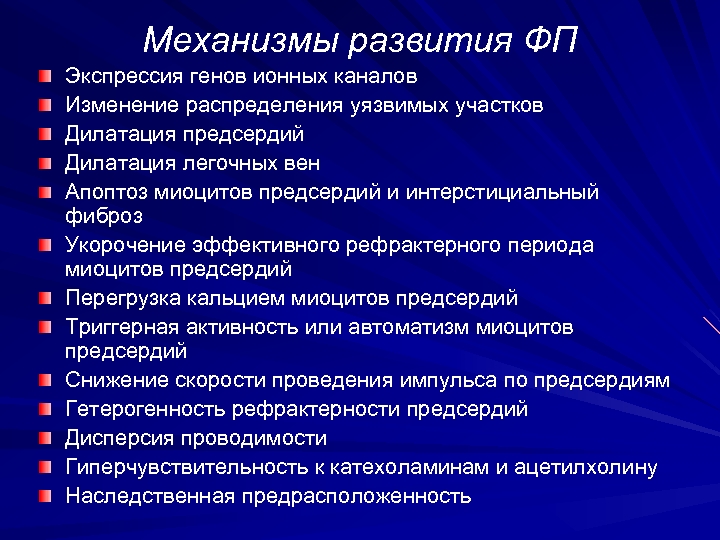 Механизмы развития ФП

Экспрессия генов ионных каналов
Изменение распределения уязвимых участков
Дилатация предсердий
Дилатация легочных вен
Апоптоз миоцитов предсердий и интерстициальный фиброз
Укорочение эффективного рефрактерного периода миоцитов предсердий
Перегрузка кальцием миоцитов предсердий
Триггерная активность или автоматизм миоцитов предсердий
Снижение скорости проведения импульса по предсердиям
Гетерогенность рефрактерности предсердий
Дисперсия проводимости
Гиперчувствительность к катехоламинам и ацетилхолину
Наследственная предрасположенность